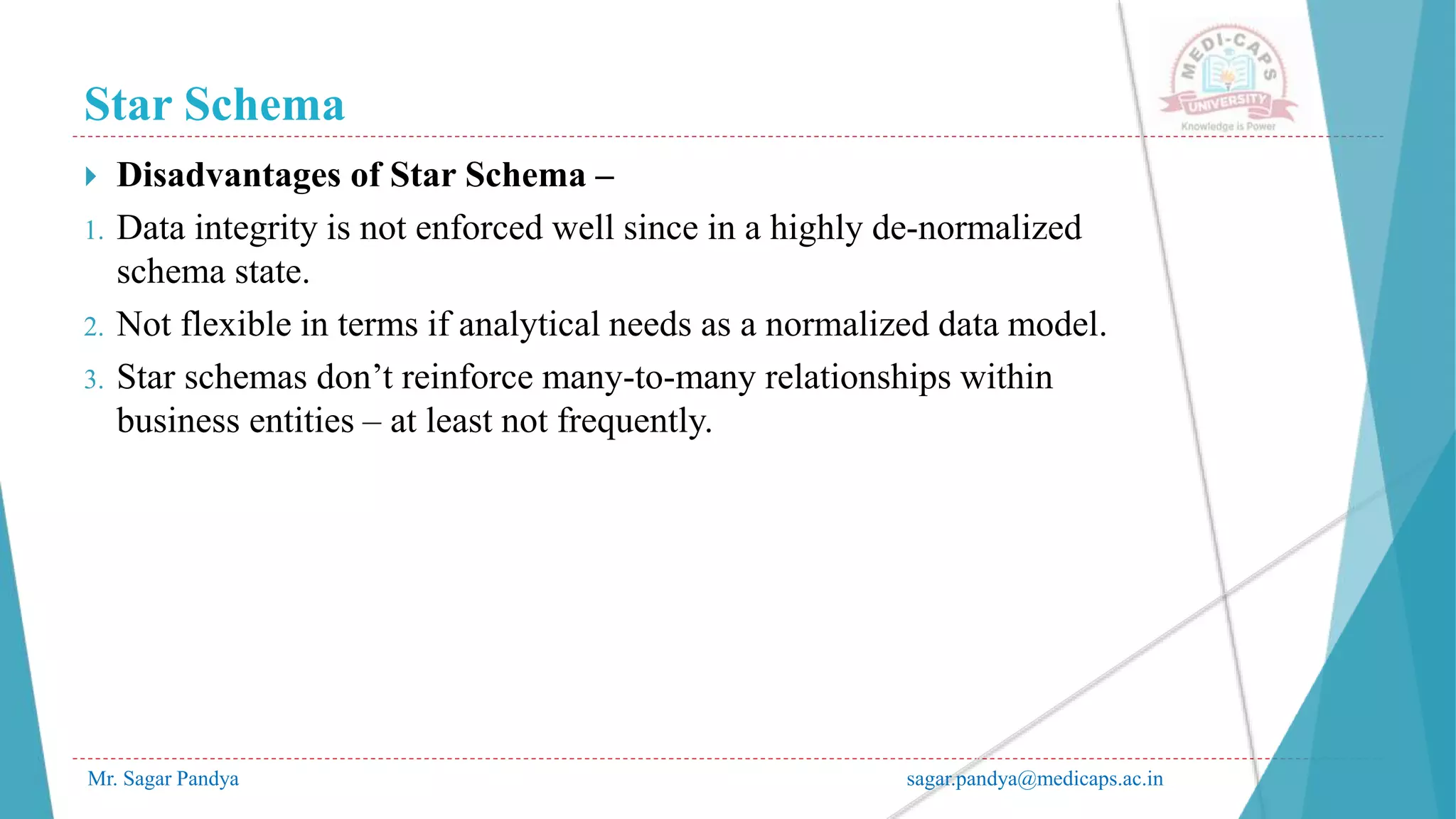 Star Schema

MEDI-CAPS UNIVERSITY
Knowledge is Power

Disadvantages of Star Schema –

1. Data integrity is not enforced well since in a highly de-normalized schema state.
2. Not flexible in terms if analytical needs as a normalized data model.
3. Star schemas don’t reinforce many-to-many relationships within business entities – at least not frequently.

Mr. Sagar Pandya

sagar.pandya@medicaps.ac.in